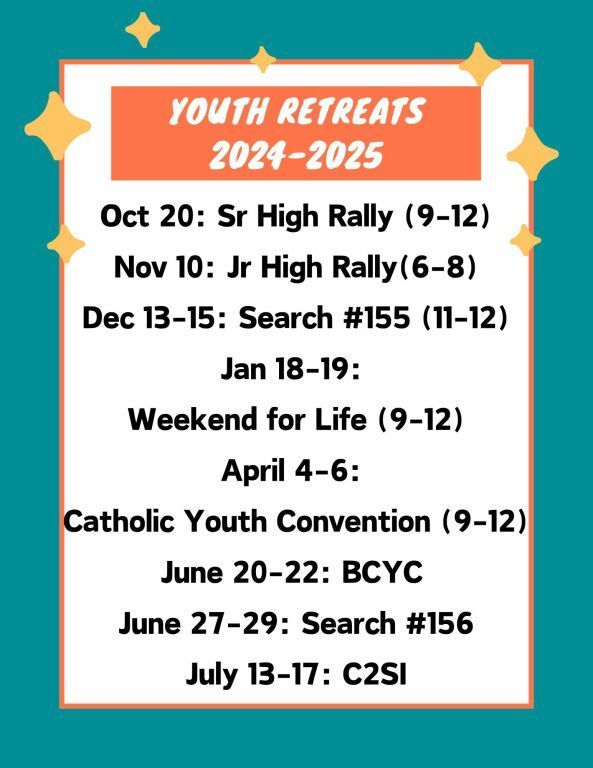 YOUTH RETREATS 2024-2025

Oct 20: Sr High Rally (9-12)

Nov 10: Jr High Rally(6-8)

Dec 13-15: Search #155 (11-12)

Jan 18-19:

Weekend for Life (9-12)

April 4-6:

Catholic Youth Convention (9-12)

June 20-22: BCYC

June 27-29: Search #156

July 13-17: C2SI